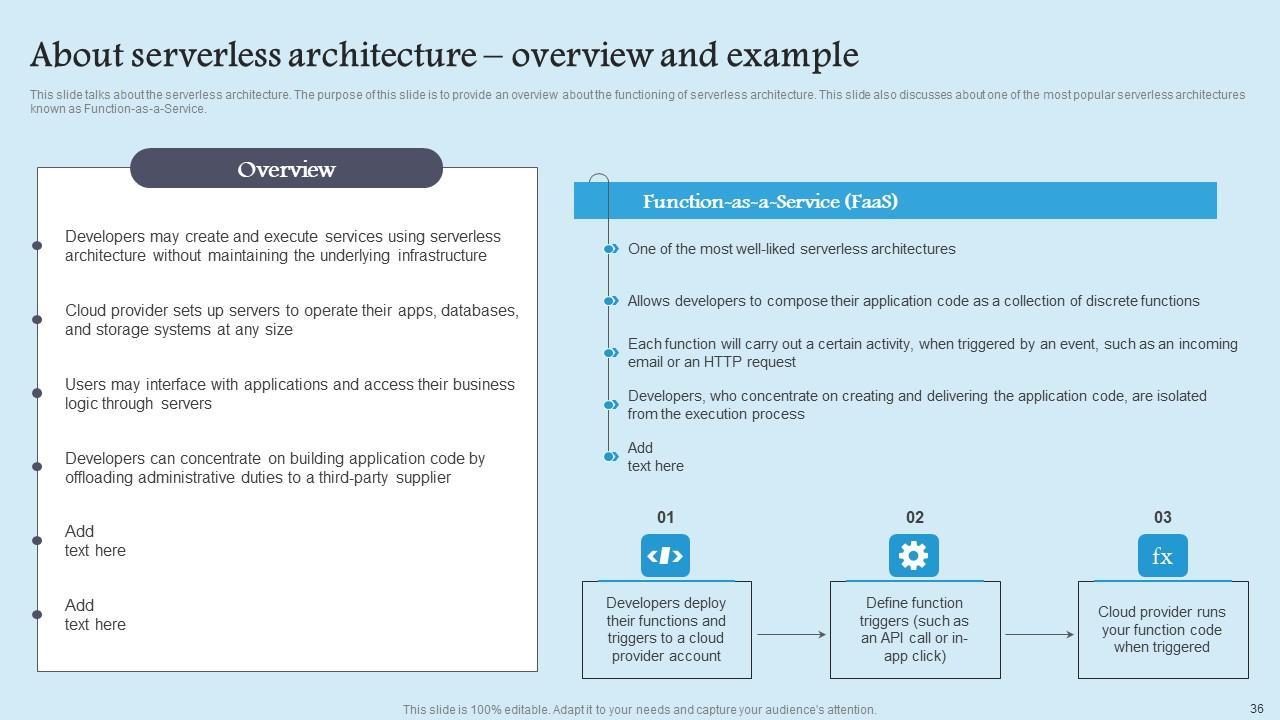 About serverless architecture – overview and example

This slide talks about the serverless architecture. The purpose of this slide is to provide an overview about the functioning of serverless architecture. This slide also discusses about one of the most popular serverless architectures known as Function-as-a-Service.

Overview

Developers may create and execute services using serverless architecture without maintaining the underlying infrastructure

Cloud provider sets up servers to operate their apps, databases, and storage systems at any size

Users may interface with applications and access their business logic through servers

Developers can concentrate on building application code by offloading administrative duties to a third-party supplier

Add text here

Add text here

Function-as-a-Service (FaaS)

One of the most well-liked serverless architectures

Allows developers to compose their application code as a collection of discrete functions

Each function will carry out a certain activity, when triggered by an event, such as an incoming email or an HTTP request

Developers, who concentrate on creating and delivering the application code, are isolated from the execution process

Add text here

01

Developers deploy their functions and triggers to a cloud provider account

02

Define function triggers (such as an API call or in-app click)

03

fx

Cloud provider runs your function code when triggered

This slide is 100% editable. Adapt it to your needs and capture your audience's attention.

36